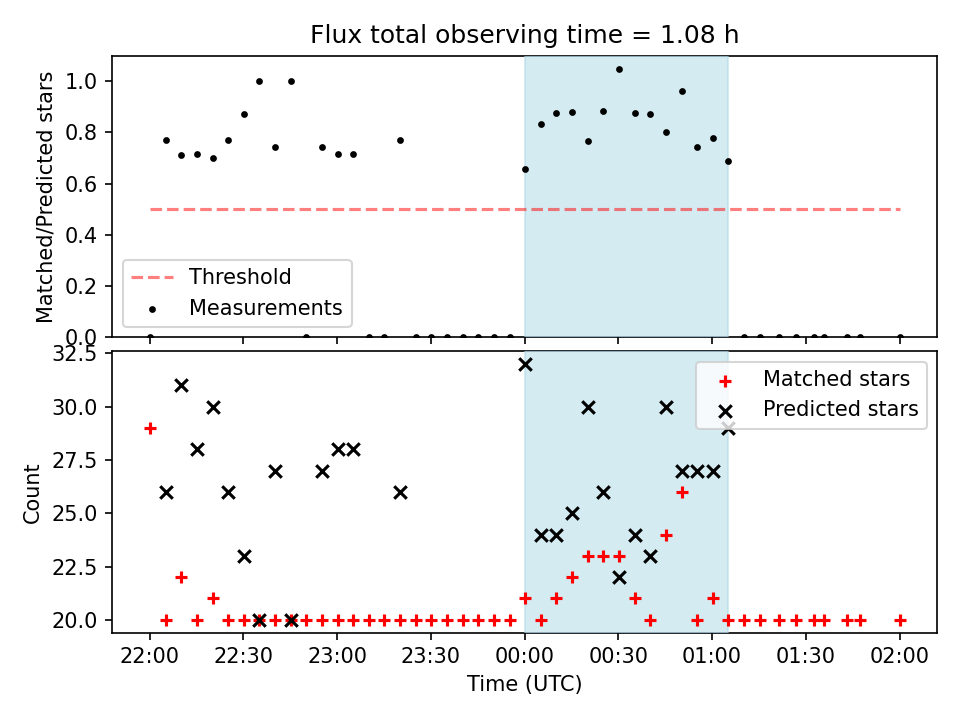 Flux total observing time = 1.08 h

Matched/Predicted stars

1.0
0.8
0.6
0.4
0.2
0.0

Threshold
Measurements

Count

32.5
30.0
27.5
25.0
22.5
20.0

Matched stars
Predicted stars

22:00
22:30
23:00
23:30
00:00
00:30
01:00
01:30
02:00

Time (UTC)